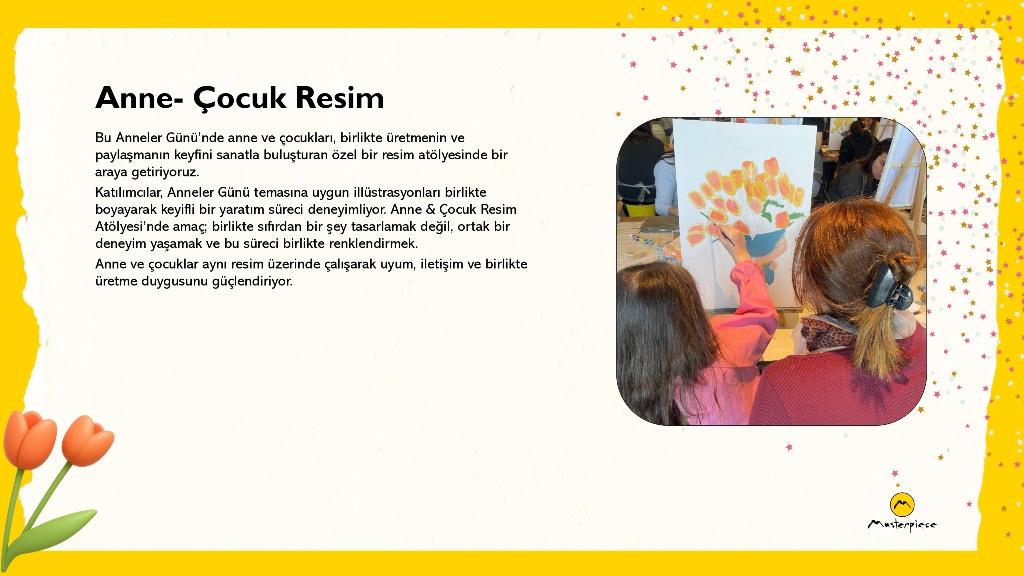 Anne- Çocuk Resim

Bu Anneler Günü'nde anne ve çocukları, birlikte üretmenin ve paylaşmanın keyfini sanatla buluşturan özel bir resim atölyesinde bir araya getiriyoruz.

Katılımcılar, Anneler Günü temasına uygun illüstrasyonları birlikte boyayarak keyifli bir yaratım süreci deneyimliyor. Anne & Çocuk Resim Atölyesi'nde amaç; birlikte sıfırdan bir şey tasarlamak değil, ortak bir deneyim yaşamak ve bu süreci birlikte renklendirmek.

Anne ve çocuklar aynı resim üzerinde çalışarak uyum, iletişim ve birlikte üretme duygusunu güçlendiriyor.

Masterpiece